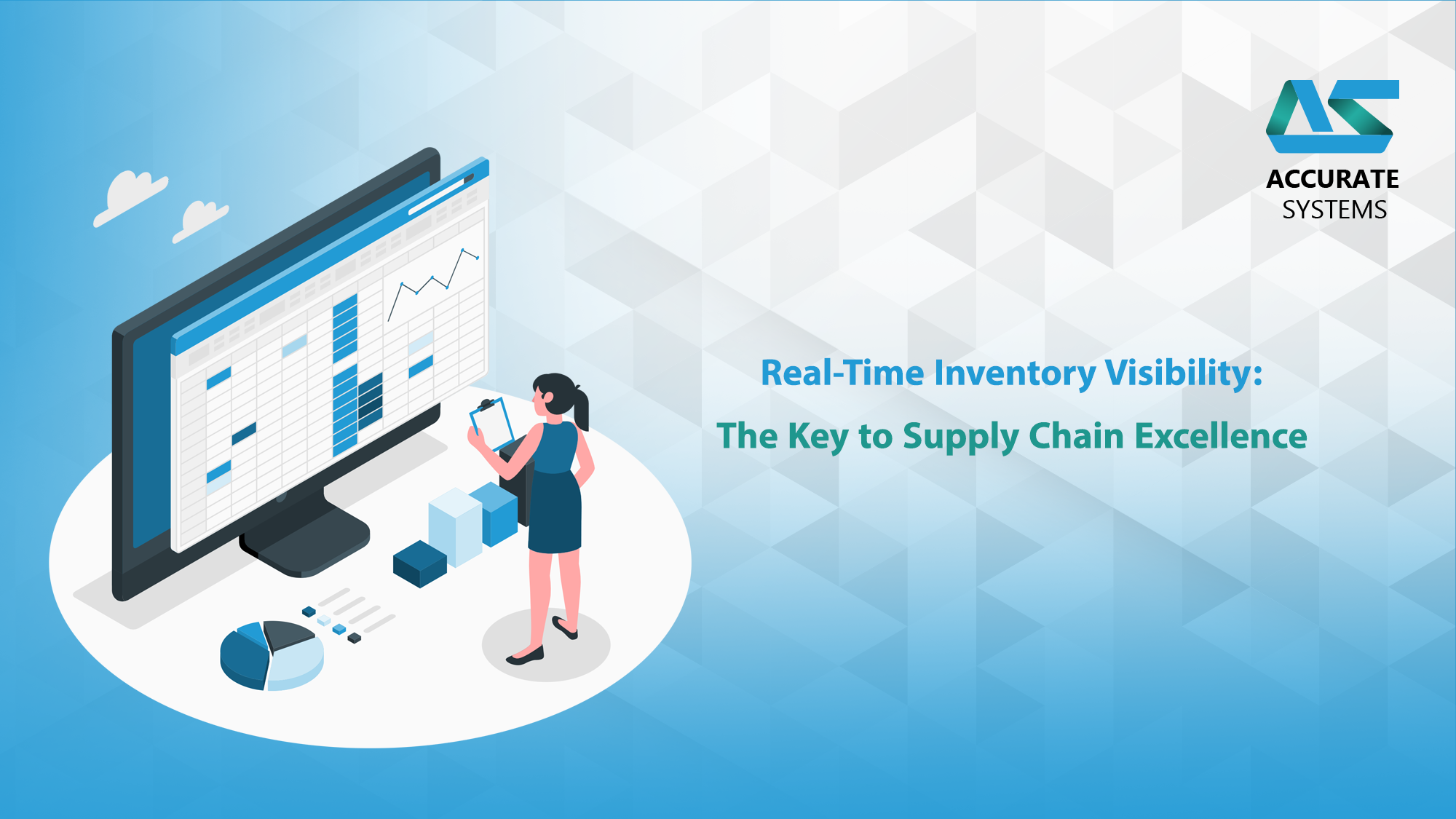 ACCURATE
SYSTEMS

Real-Time Inventory Visibility:
The Key to Supply Chain Excellence